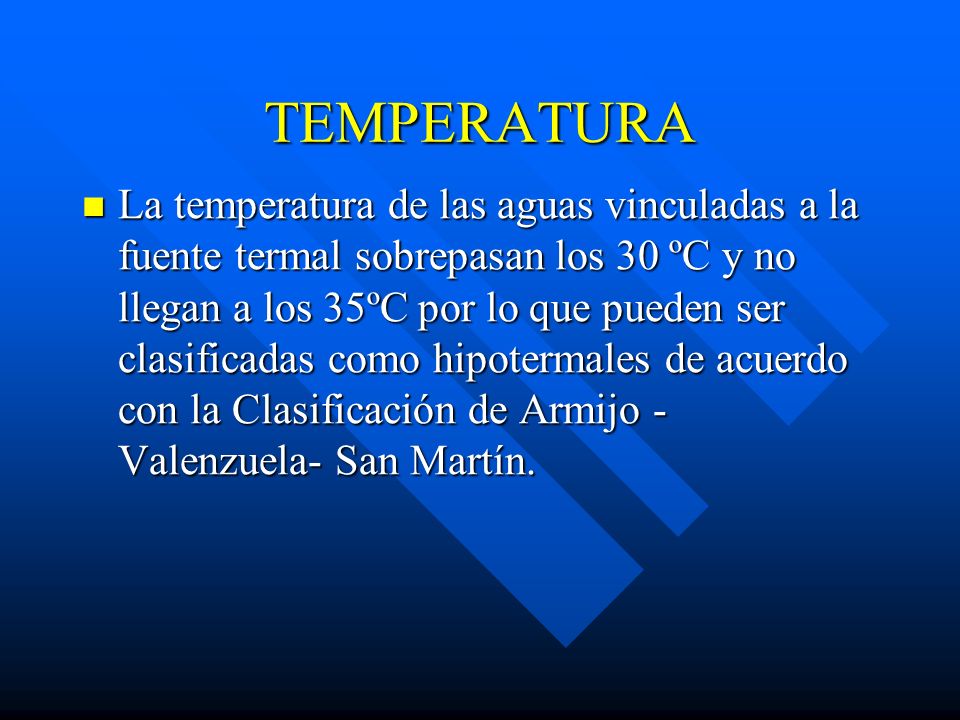 TEMPERATURA

La temperatura de las aguas vinculadas a la fuente termal sobrepasan los 30 ºC y no llegan a los 35ºC por lo que pueden ser clasificadas como hipotermales de acuerdo con la Clasificación de Armijo - Valenzuela- San Martín.